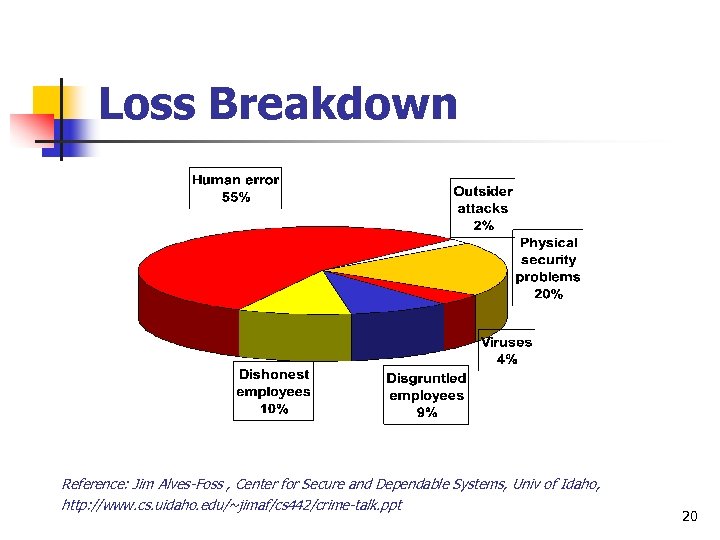 Loss Breakdown

Human error 55%

Outsider attacks 2%

Physical security problems 20%

Viruses 4%

Disgruntled employees 9%

Dishonest employees 10%

Reference: Jim Alves-Foss , Center for Secure and Dependable Systems, Univ of Idaho, http://www.cs.uidaho.edu/~jimaf/cs442/crime-talk.ppt

20